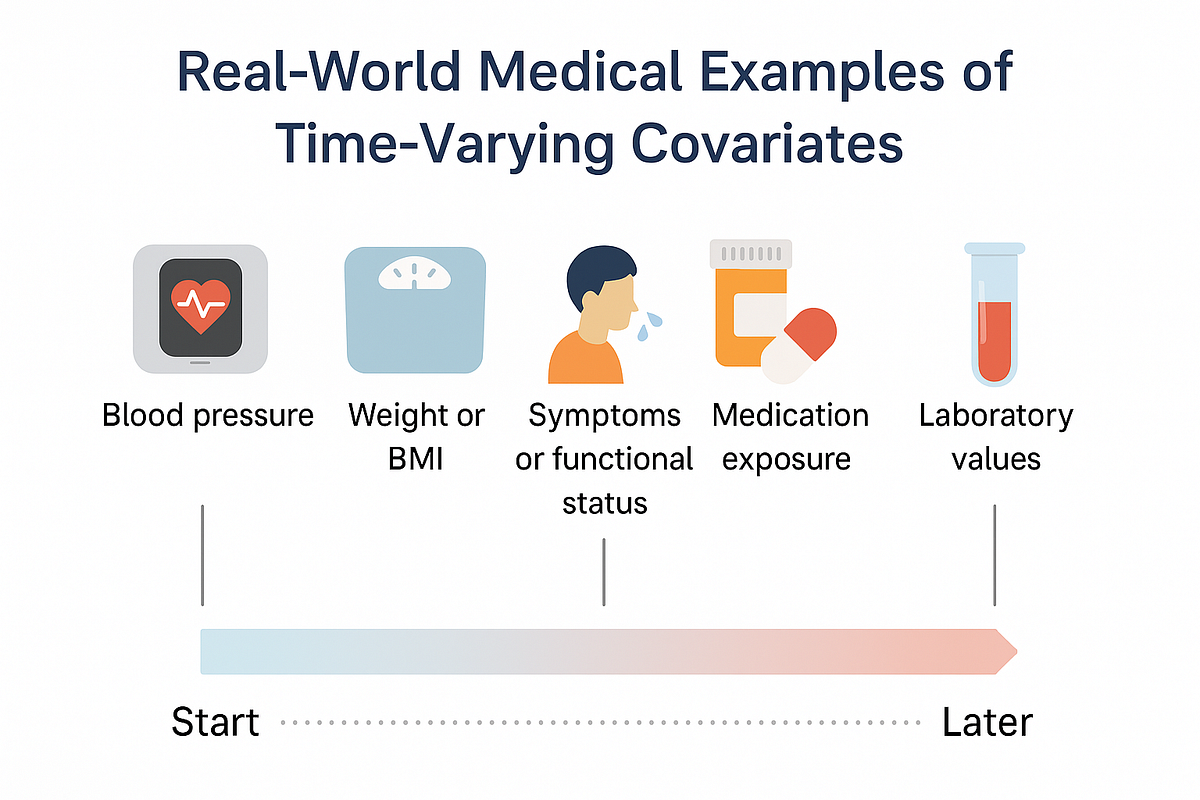 Real-World Medical Examples of Time-Varying Covariates

Blood pressure

Weight or BMI

Symptoms or functional status

Medication exposure

Laboratory values

Start

Later